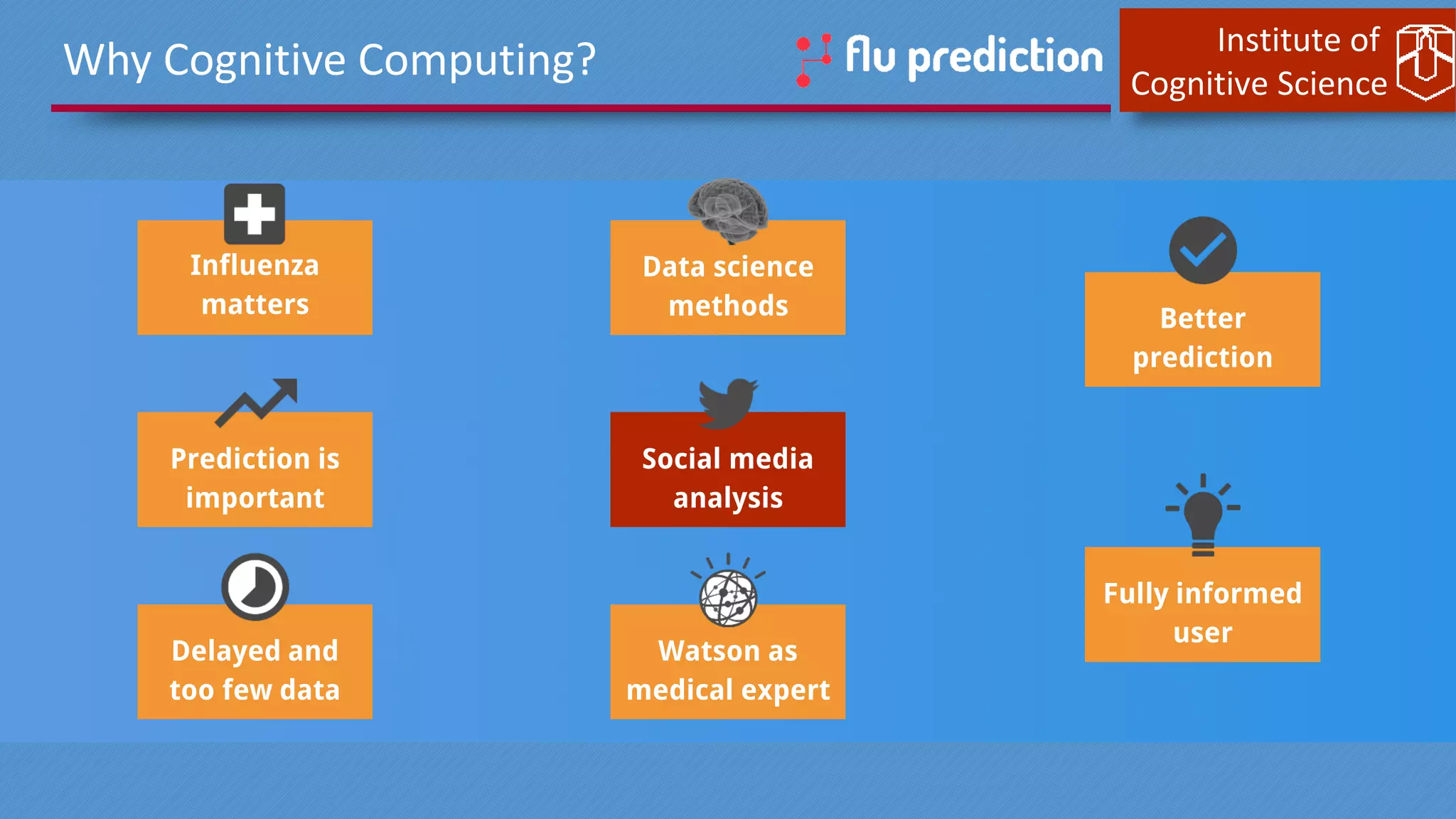 Why Cognitive Computing?

flu prediction

Institute of Cognitive Science

Influenza matters

Prediction is important

Delayed and too few data

Data science methods

Social media analysis

Watson as medical expert

Better prediction

Fully informed user